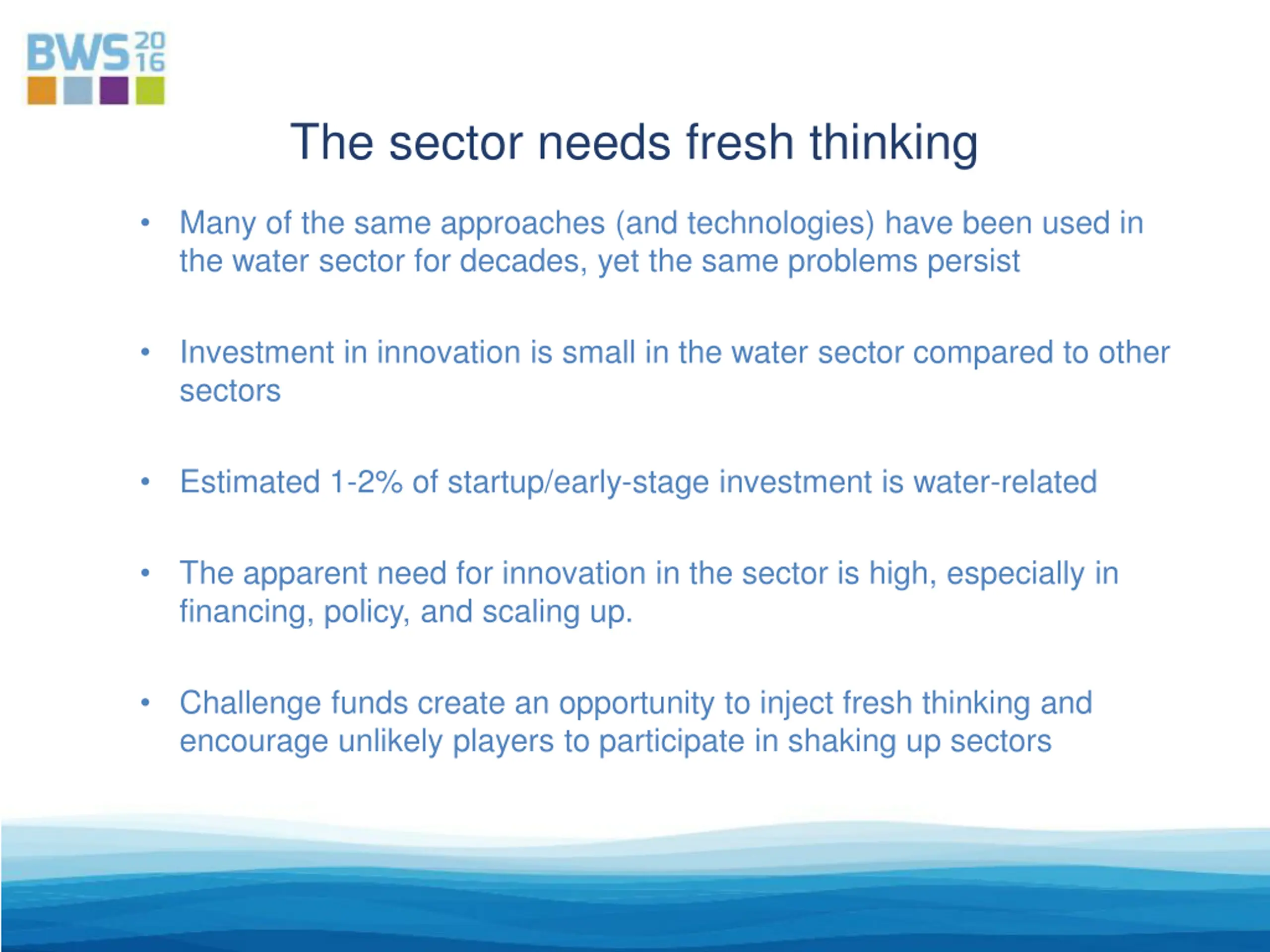 BWS 20 16

The sector needs fresh thinking

• Many of the same approaches (and technologies) have been used in the water sector for decades, yet the same problems persist

• Investment in innovation is small in the water sector compared to other sectors

• Estimated 1-2% of startup/early-stage investment is water-related

• The apparent need for innovation in the sector is high, especially in financing, policy, and scaling up.

• Challenge funds create an opportunity to inject fresh thinking and encourage unlikely players to participate in shaking up sectors